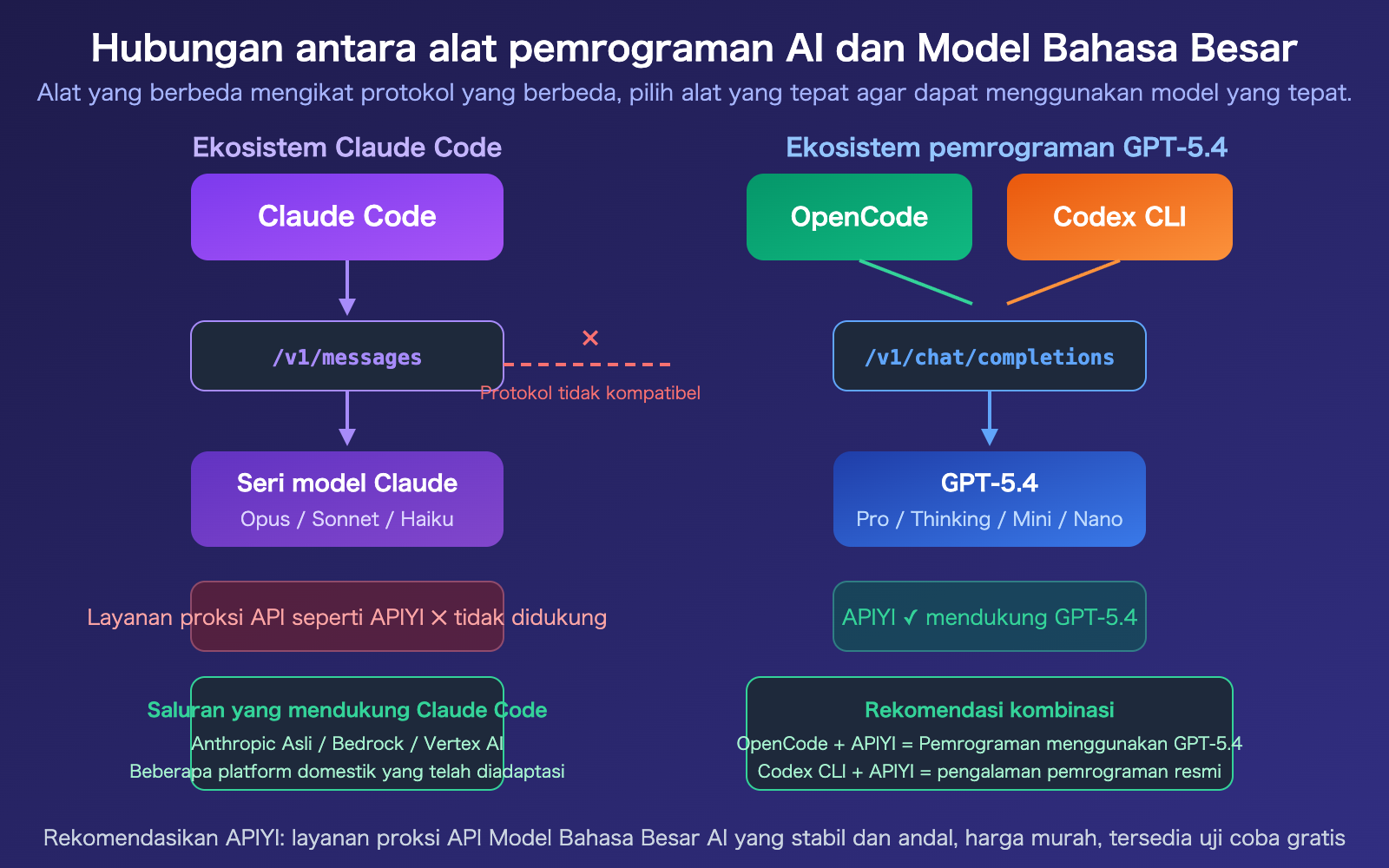 Hubungan antara alat pemrograman AI dan Model Bahasa Besar

Alat yang berbeda mengikat protokol yang berbeda, pilih alat yang tepat agar dapat menggunakan model yang tepat.

Ekosistem Claude Code

Claude Code

/v1/messages

×

Protokol tidak kompatibel

Seri model Claude

Opus / Sonnet / Haiku

Layanan proksi API seperti APIYI × tidak didukung

Saluran yang mendukung Claude Code

Anthropic Asli / Bedrock / Vertex AI

Beberapa platform domestik yang telah diadaptasi

Ekosistem pemrograman GPT-5.4

OpenCode

Codex CLI

/v1/chat/completions

GPT-5.4

Pro / Thinking / Mini / Nano

APIYI ✓ mendukung GPT-5.4

Rekomendasi kombinasi

OpenCode + APIYI = Pemrograman menggunakan GPT-5.4

Codex CLI + APIYI = pengalaman pemrograman resmi

Rekomendasikan APIYI: layanan proksi API Model Bahasa Besar AI yang stabil dan andal, harga murah, tersedia uji coba gratis